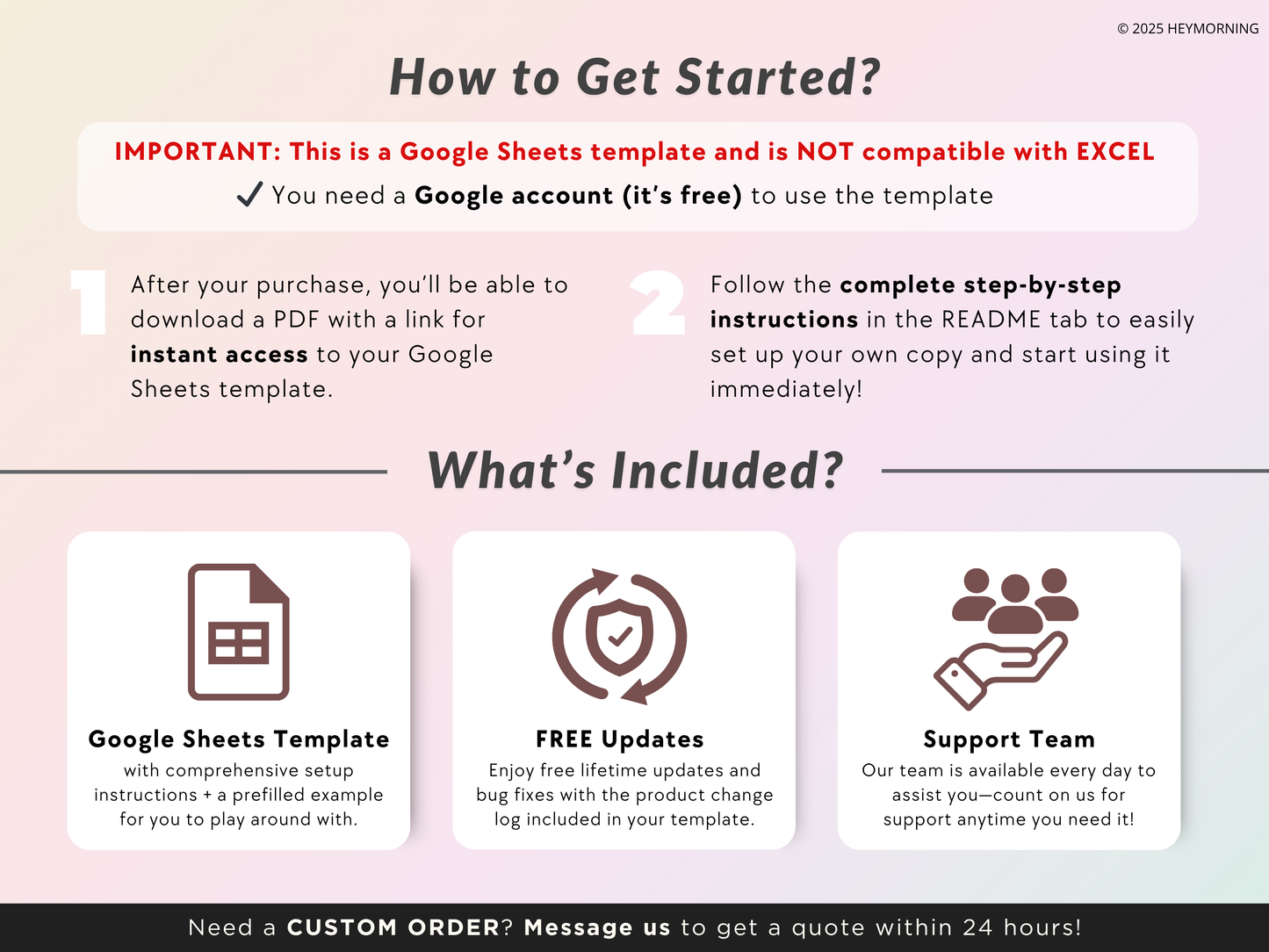 © 2025 HEYMORNING

How to Get Started?

IMPORTANT: This is a Google Sheets template and is NOT compatible with EXCEL

✓ You need a Google account (it's free) to use the template

1

After your purchase, you'll be able to download a PDF with a link for instant access to your Google Sheets template.

2

Follow the complete step-by-step instructions in the README tab to easily set up your own copy and start using it immediately!

What's Included?

Google Sheets Template
with comprehensive setup instructions + a prefilled example for you to play around with.

FREE Updates
Enjoy free lifetime updates and bug fixes with the product change log included in your template.

Support Team
Our team is available every day to assist you—count on us for support anytime you need it!

Need a CUSTOM ORDER? Message us to get a quote within 24 hours!